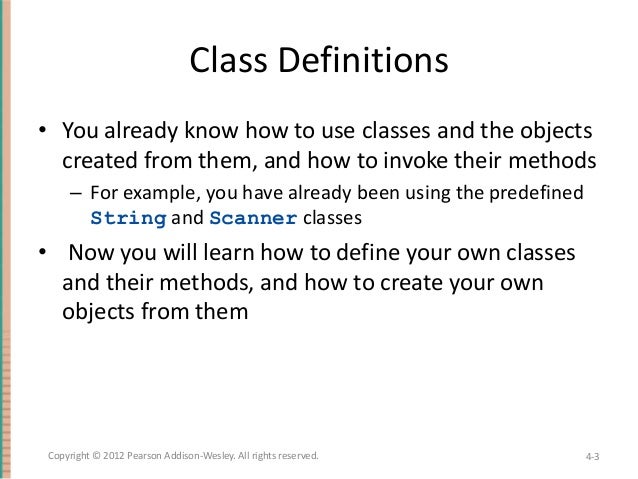 Class Definitions

• You already know how to use classes and the objects created from them, and how to invoke their methods
– For example, you have already been using the predefined String and Scanner classes

• Now you will learn how to define your own classes and their methods, and how to create your own objects from them

Copyright © 2012 Pearson Addison-Wesley. All rights reserved.

4-3